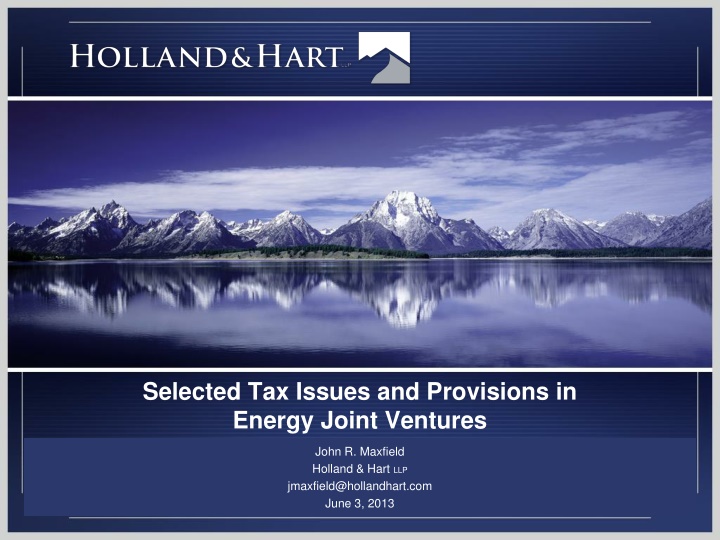 HOLLAND & HART LLP

Selected Tax Issues and Provisions in Energy Joint Ventures

John R. Maxfield
Holland & Hart LLP
jmaxfield@hollandhart.com
June 3, 2013